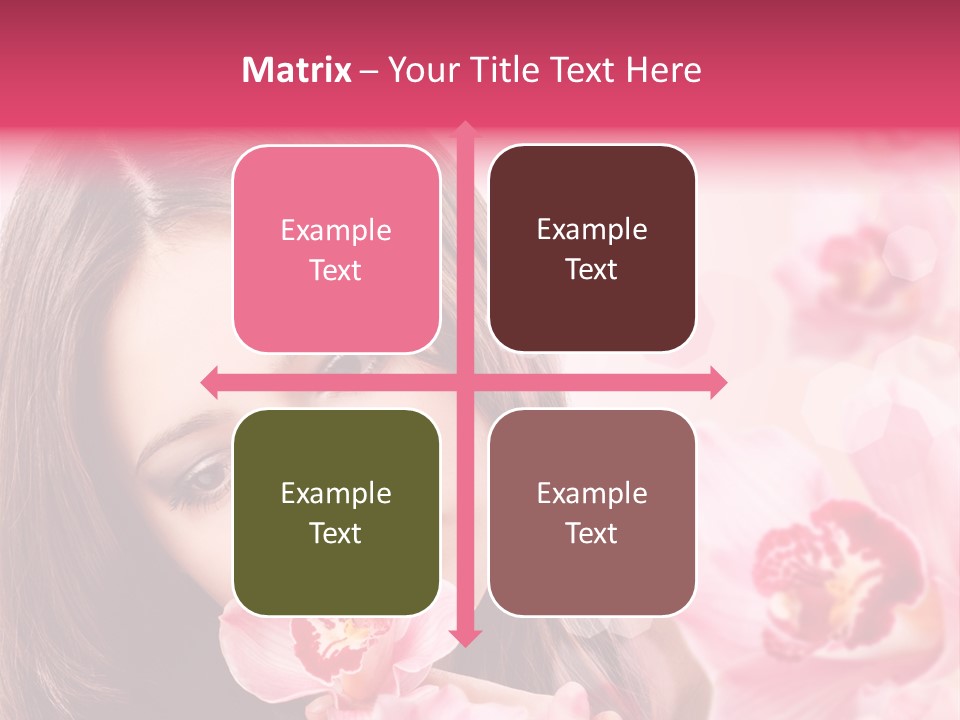 Matrix – Your Title Text Here

Example Text

Example Text

Example Text

Example Text